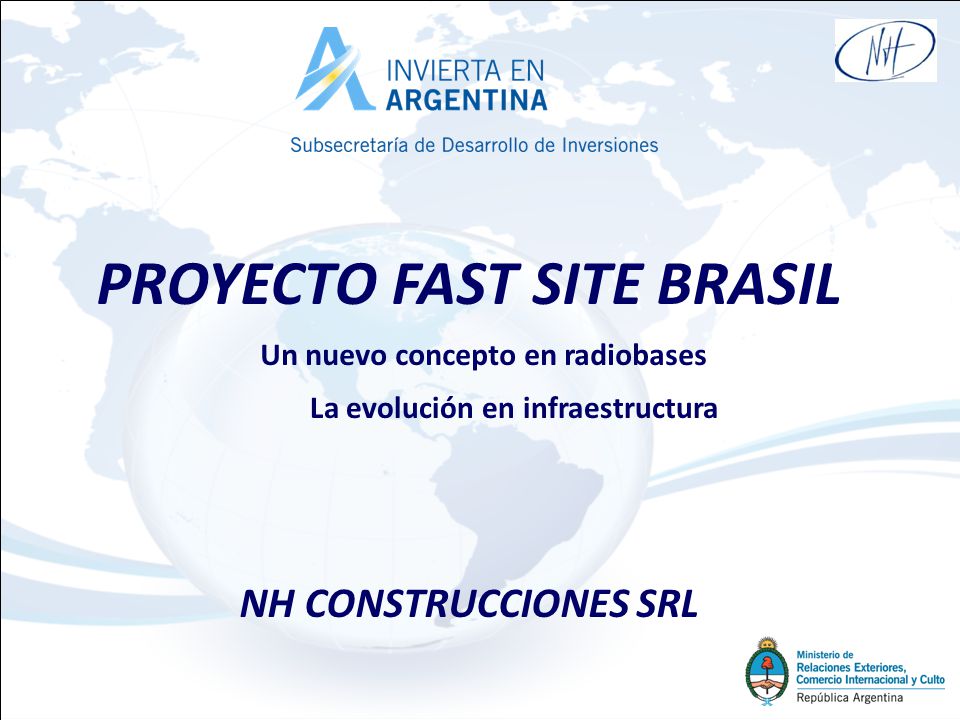 INVIERTA EN
ARGENTINA

Subsecretaría de Desarrollo de Inversiones

NH

PROYECTO FAST SITE BRASIL

Un nuevo concepto en radiobases

La evolución en infraestructura

NH CONSTRUCCIONES SRL

Ministerio de
Relaciones Exteriores,
Comercio Internacional y Culto
República Argentina